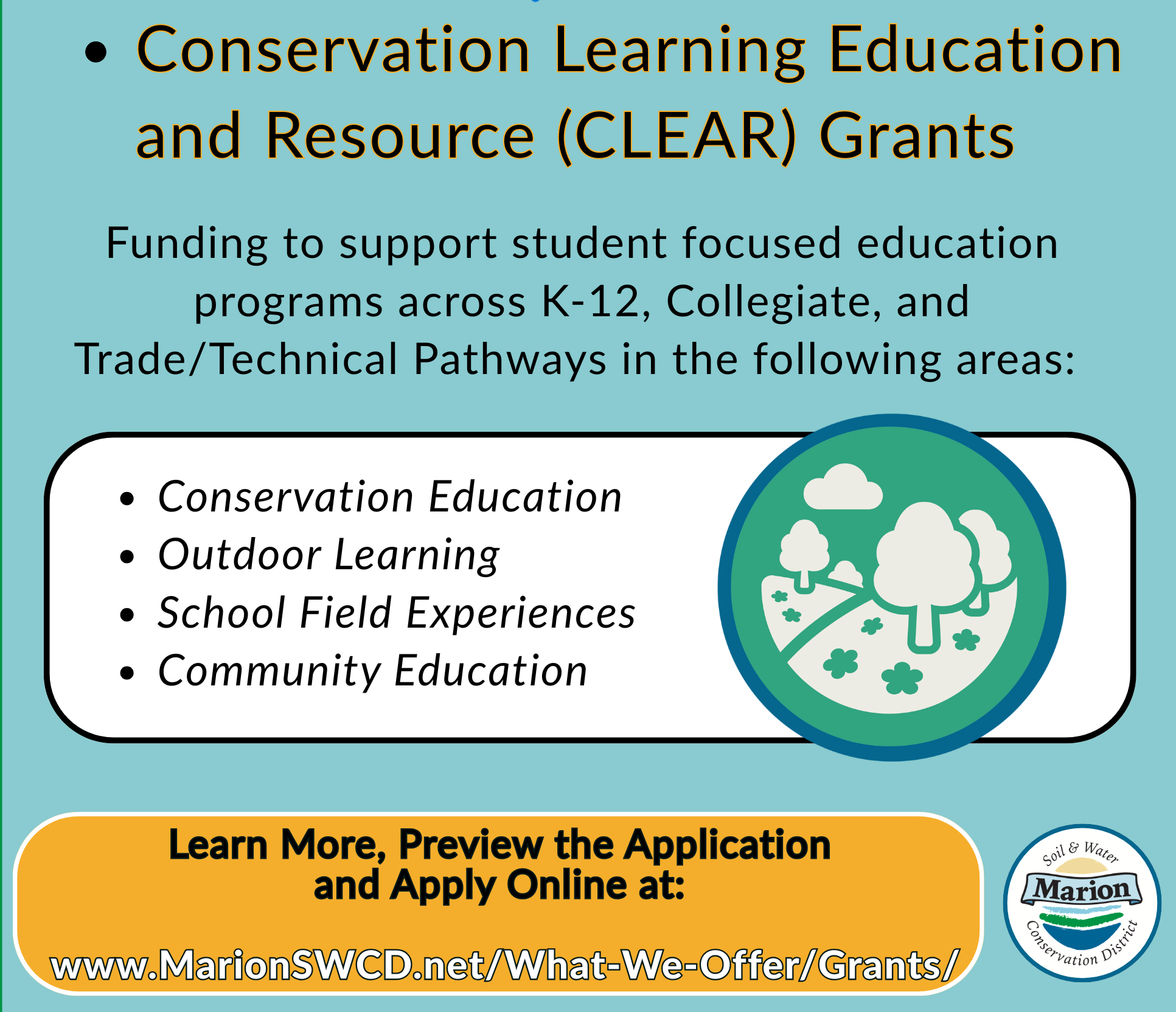 • Conservation Learning Education and Resource (CLEAR) Grants

Funding to support student focused education programs across K-12, Collegiate, and Trade/Technical Pathways in the following areas:

• Conservation Education
• Outdoor Learning
• School Field Experiences
• Community Education

Learn More, Preview the Application and Apply Online at:

www.MarionSWCD.net/What-We-Offer/Grants/

Soil & Water
Marion
Conservation District